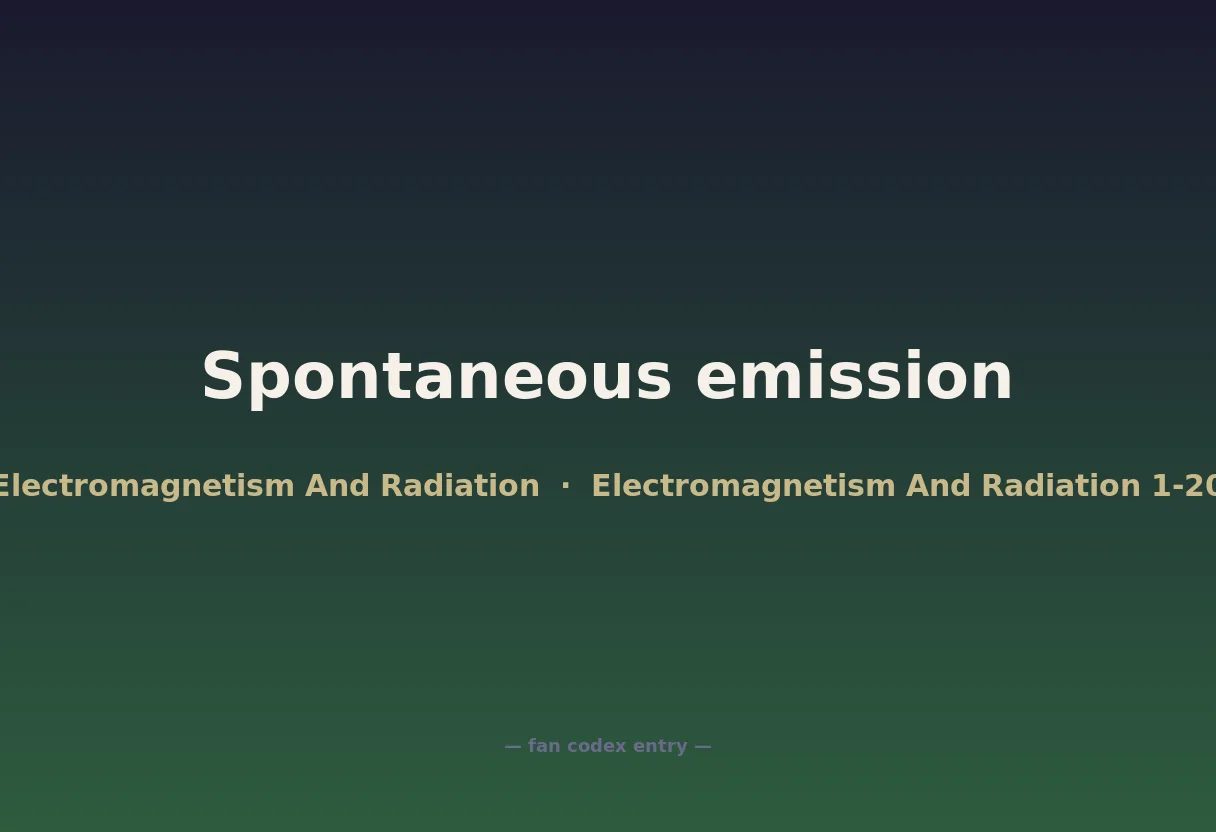 Spontaneous emission

Electromagnetism And Radiation · Electromagnetism And Radiation 1-20

— fan codex entry —